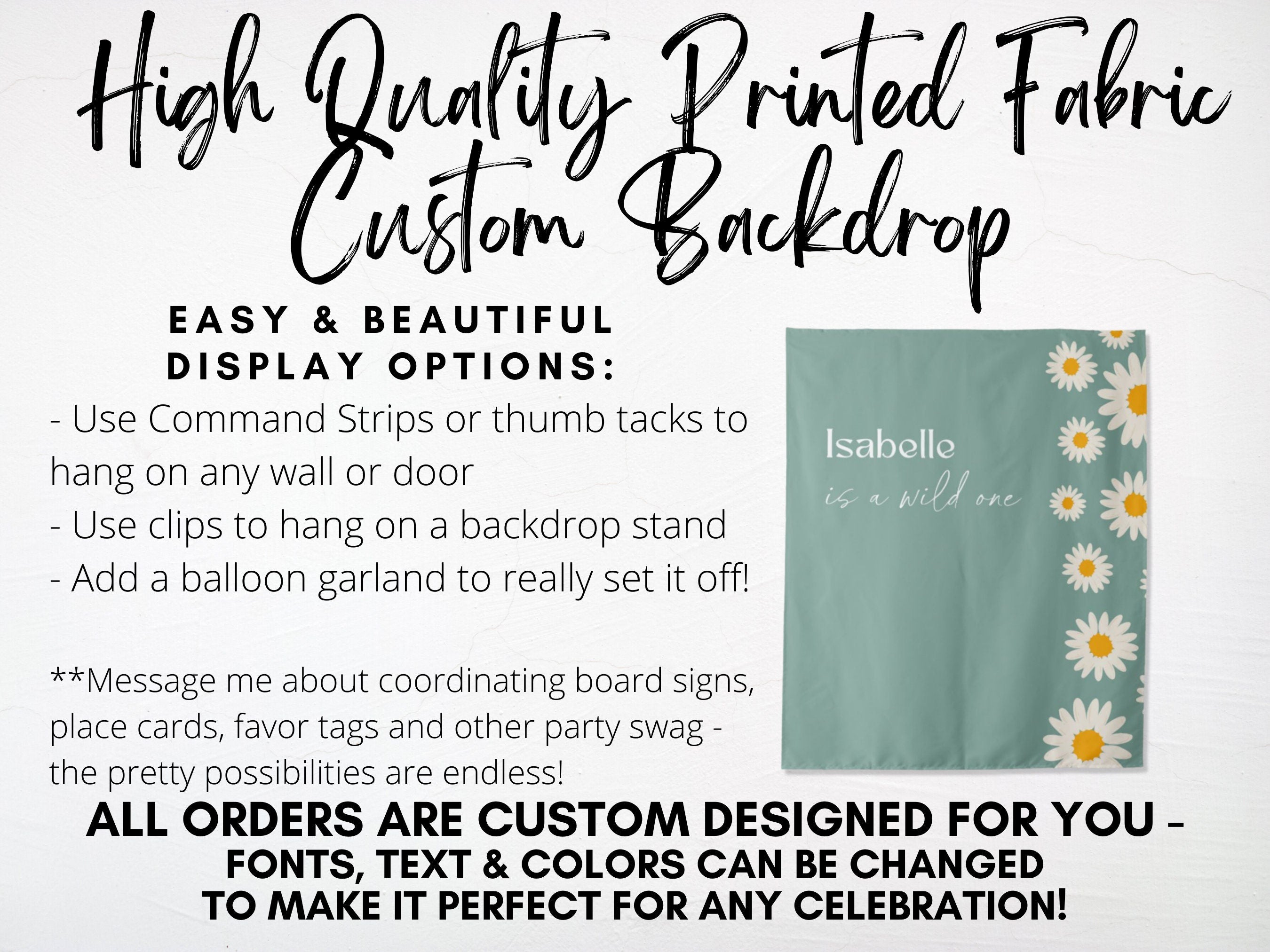 High Quality Printed Fabric Custom Backdrop

EASY & BEAUTIFUL DISPLAY OPTIONS:

- Use Command Strips or thumb tacks to hang on any wall or door
- Use clips to hang on a backdrop stand
- Add a balloon garland to really set it off!

**Message me about coordinating board signs, place cards, favor tags and other party swag - the pretty possibilities are endless!

Isabelle
is a wild one

ALL ORDERS ARE CUSTOM DESIGNED FOR YOU - FONTS, TEXT & COLORS CAN BE CHANGED TO MAKE IT PERFECT FOR ANY CELEBRATION!